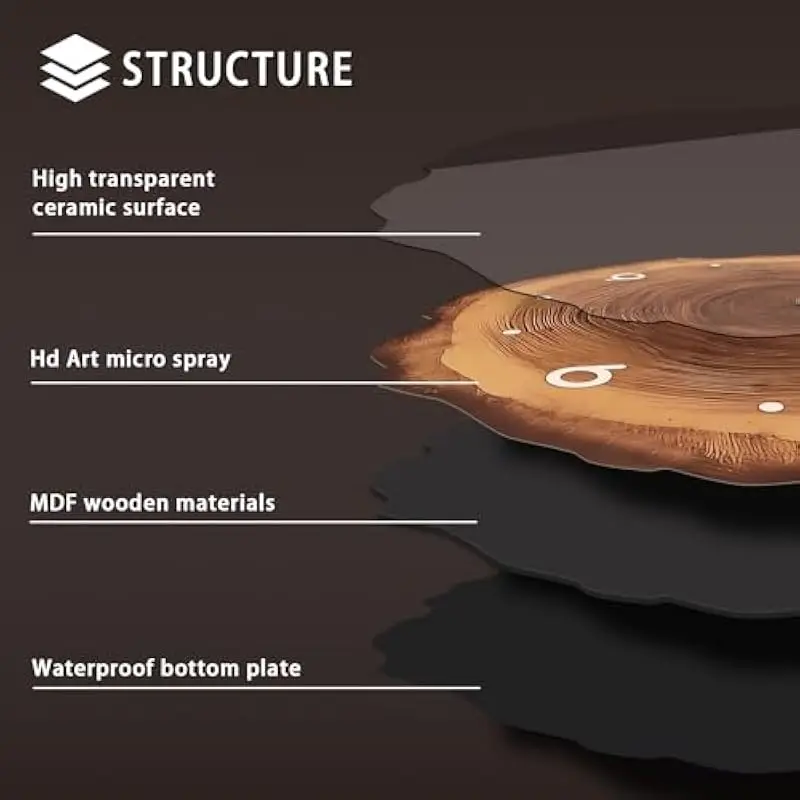 STRUCTURE

High transparent ceramic surface

Hd Art micro spray

MDF wooden materials

Waterproof bottom plate

6